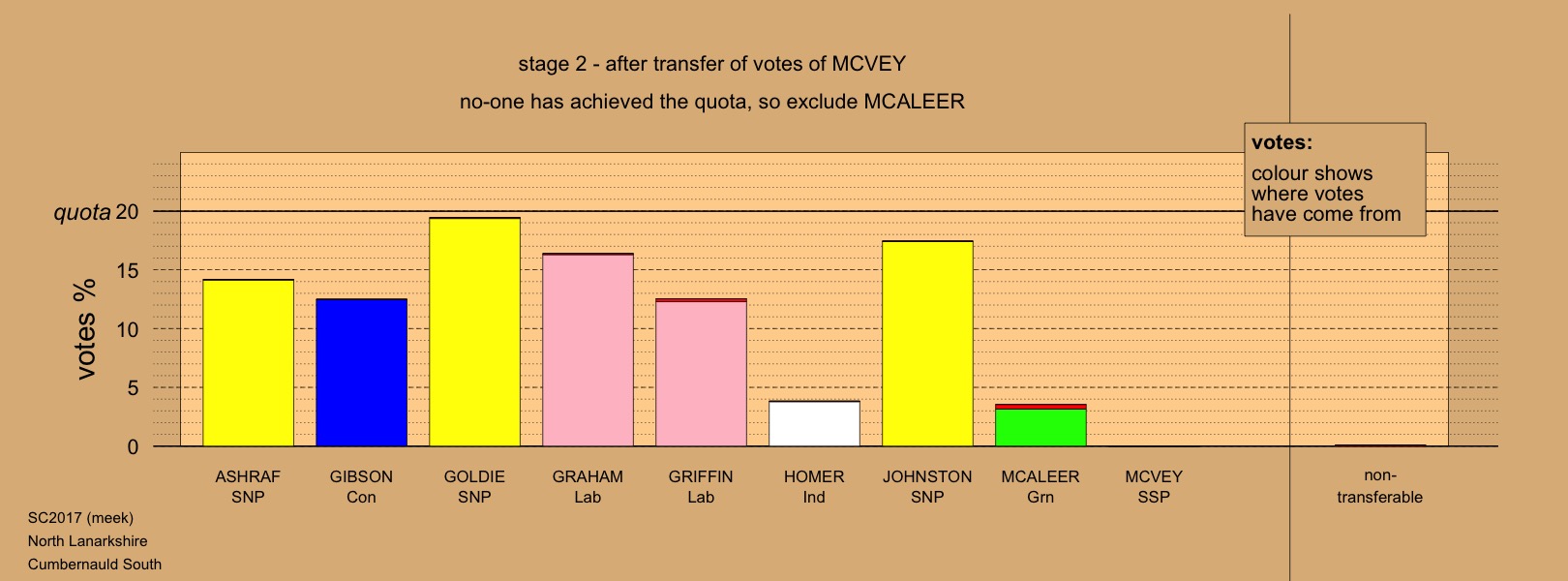 stage 2 - after transfer of votes of MCVEY

no-one has achieved the quota, so exclude MCALEER

votes:
colour shows where votes have come from

quota 20
15
10
5
0

votes %

ASHRAF SNP
GIBSON Con
GOLDIE SNP
GRAHAM Lab
GRIFFIN Lab
HOMER Ind
JOHNSTON SNP
MCALEER Grn
MCVEY SSP
non-transferable

SC2017 (meek)
North Lanarkshire
Cumbernauld South